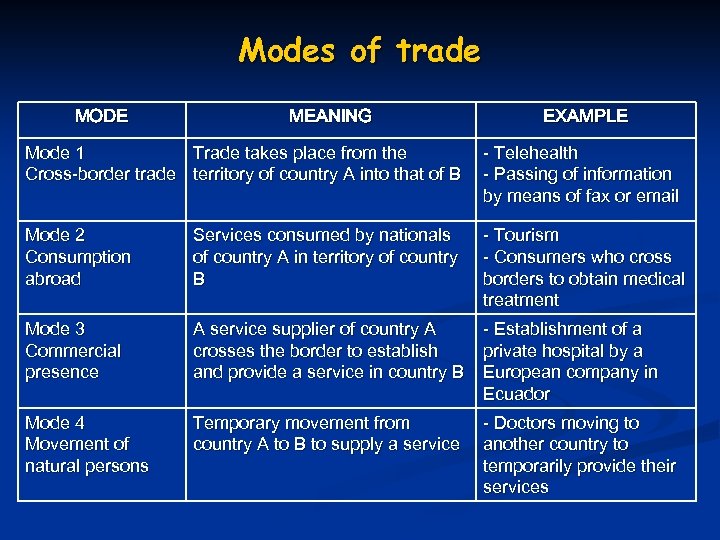 Modes of trade

| MODE | MEANING | EXAMPLE |
|---|---|---|
| Mode 1 Cross-border trade | Trade takes place from the territory of country A into that of B | - Telehealth - Passing of information by means of fax or email |
| Mode 2 Consumption abroad | Services consumed by nationals of country A in territory of country B | - Tourism - Consumers who cross borders to obtain medical treatment |
| Mode 3 Commercial presence | A service supplier of country A crosses the border to establish and provide a service in country B | - Establishment of a private hospital by a European company in Ecuador |
| Mode 4 Movement of natural persons | Temporary movement from country A to B to supply a service | - Doctors moving to another country to temporarily provide their services |